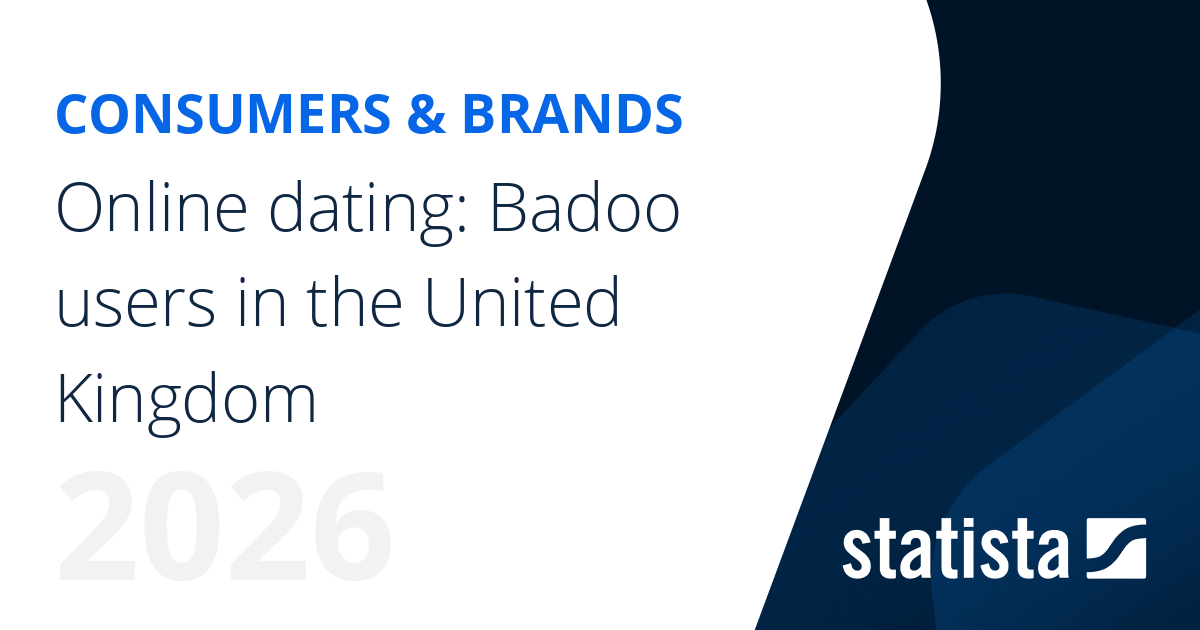 CONSUMERS & BRANDS

Online dating: Badoo users in the United Kingdom

2026

statista